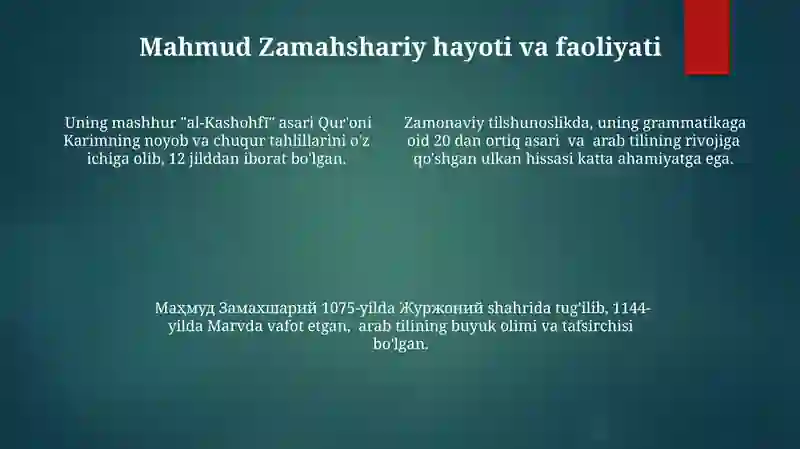 Mahmud Zamahshariy hayoti va faoliyati

Uning mashhur "al-Kashohfi" asari Qur'oni Karimning noyob va chuqur tahlillarini o'z ichiga olib, 12 jilddan iborat bo'lgan.

Zamonaviy tilshunoslikda, uning grammatikaga oid 20 dan ortiq asari va arab tilining rivojiga qo'shgan ulkan hissasi katta ahamiyatga ega.

Маҳмуд Замахшарий 1075-yilda Журжоний shahrida tug'ilib, 1144-yilda Marvda vafot etgan, arab tilining buyuk olimi va tafsirchisi bo'lgan.